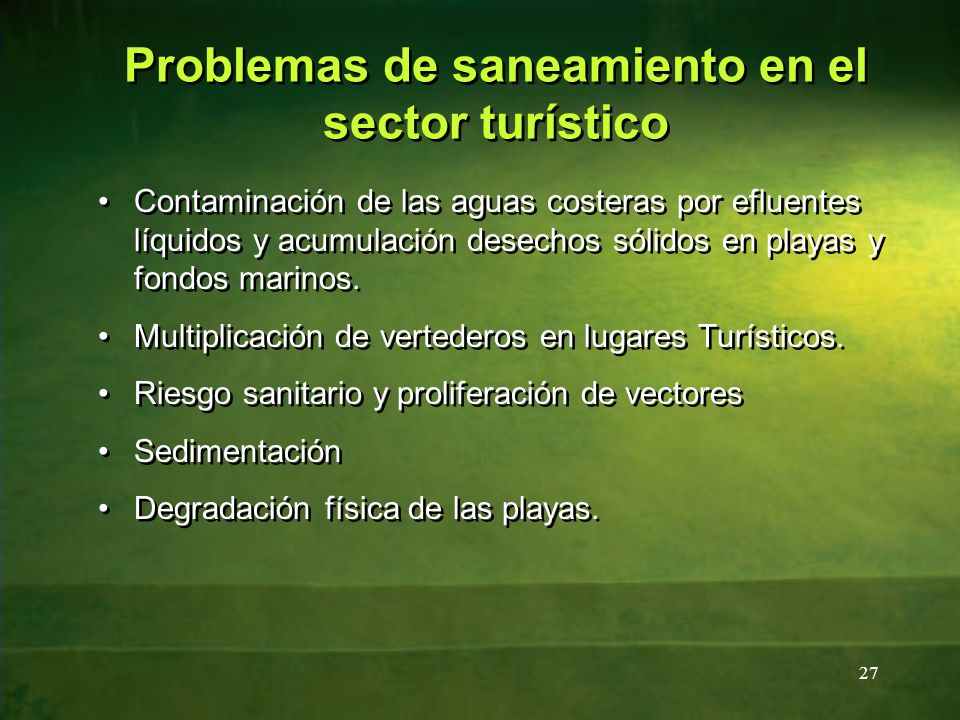 Problemas de saneamiento en el sector turístico

• Contaminación de las aguas costeras por efluentes líquidos y acumulación desechos sólidos en playas y fondos marinos.

• Multiplicación de vertederos en lugares Turísticos.

• Riesgo sanitario y proliferación de vectores

• Sedimentación

• Degradación física de las playas.

27